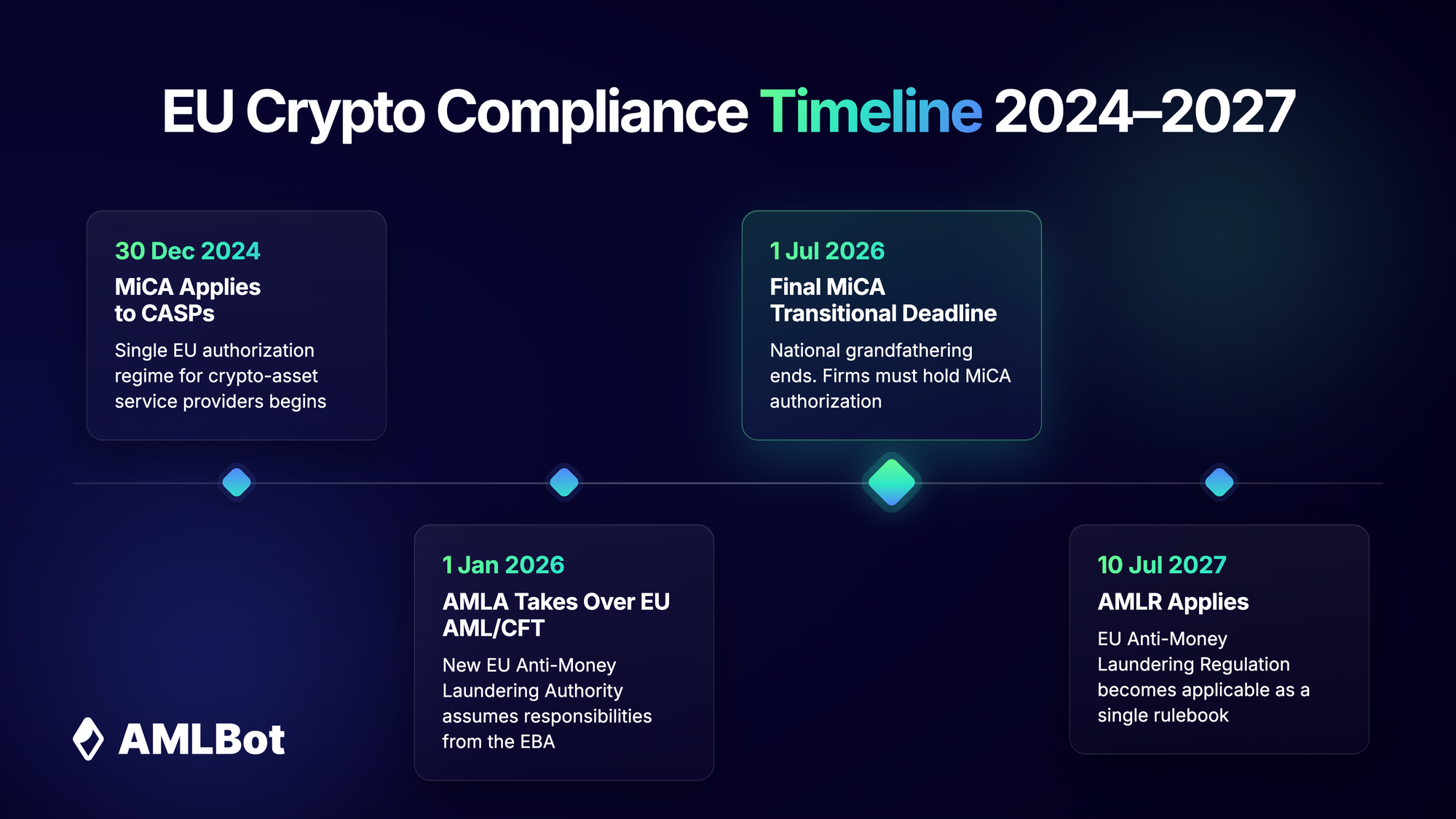 EU Crypto Compliance Timeline 2024–2027

30 Dec 2024
MiCA Applies to CASPs
Single EU authorization regime for crypto-asset service providers begins

1 Jan 2026
AMLA Takes Over EU AML/CFT
New EU Anti-Money Laundering Authority assumes responsibilities from the EBA

1 Jul 2026
Final MiCA Transitional Deadline
National grandfathering ends. Firms must hold MiCA authorization

10 Jul 2027
AMLR Applies
EU Anti-Money Laundering Regulation becomes applicable as a single rulebook

AMLBot